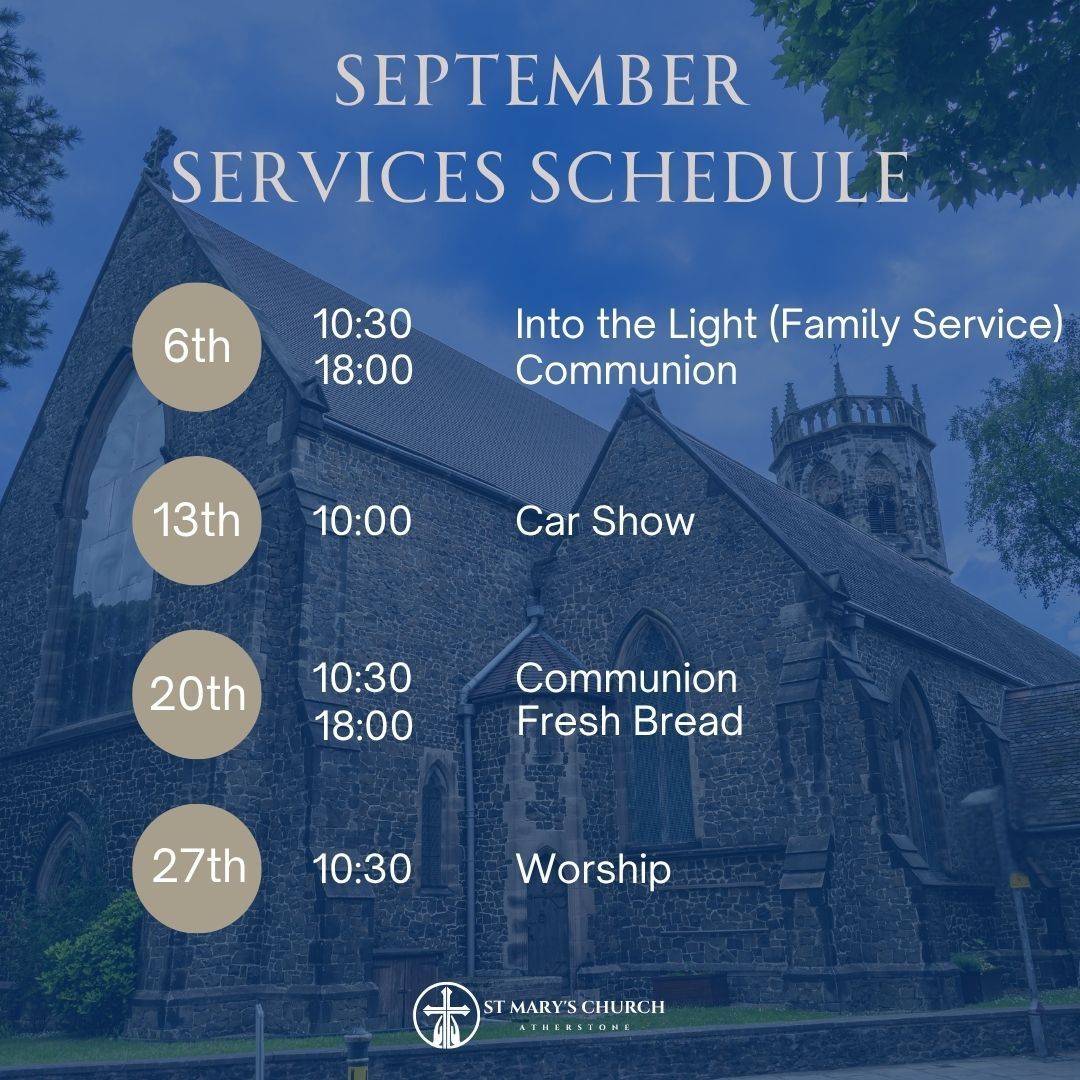 SEPTEMBER SERVICES SCHEDULE

6th 10:30 Into the Light (Family Service)
18:00 Communion

13th 10:00 Car Show

20th 10:30 Communion
18:00 Fresh Bread

27th 10:30 Worship

ST MARY'S CHURCH
ATHERSTONE